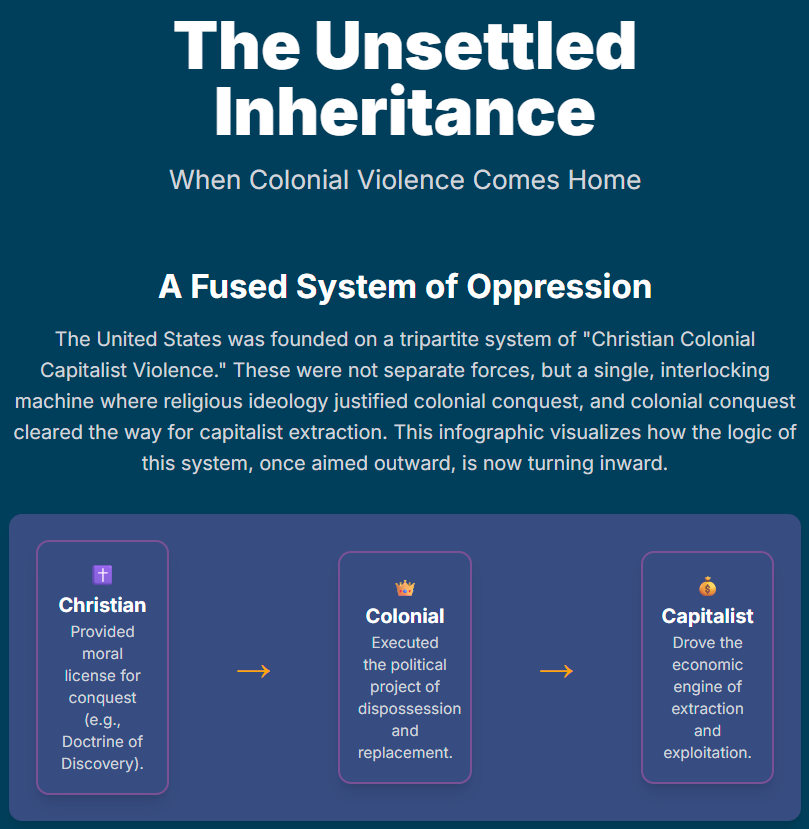 The Unsettled Inheritance

When Colonial Violence Comes Home

A Fused System of Oppression

The United States was founded on a tripartite system of "Christian Colonial Capitalist Violence." These were not separate forces, but a single, interlocking machine where religious ideology justified colonial conquest, and colonial conquest cleared the way for capitalist extraction. This infographic visualizes how the logic of this system, once aimed outward, is now turning inward.

✝️
Christian
Provided moral license for conquest (e.g., Doctrine of Discovery).

→

👑
Colonial
Executed the political project of dispossession and replacement.

→

💰
Capitalist
Drove the economic engine of extraction and exploitation.